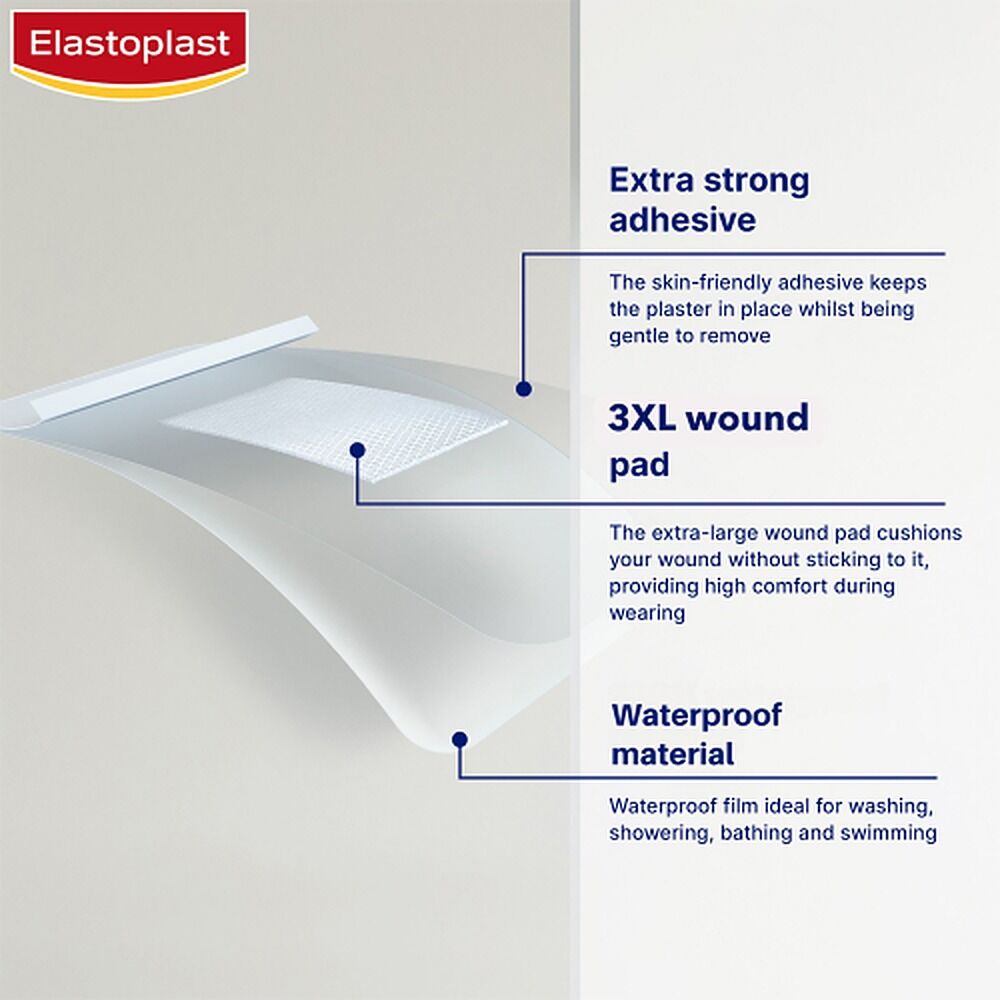 Elastoplast

Extra strong adhesive

The skin-friendly adhesive keeps the plaster in place whilst being gentle to remove

3XL wound pad

The extra-large wound pad cushions your wound without sticking to it, providing high comfort during wearing

Waterproof material

Waterproof film ideal for washing, showering, bathing and swimming